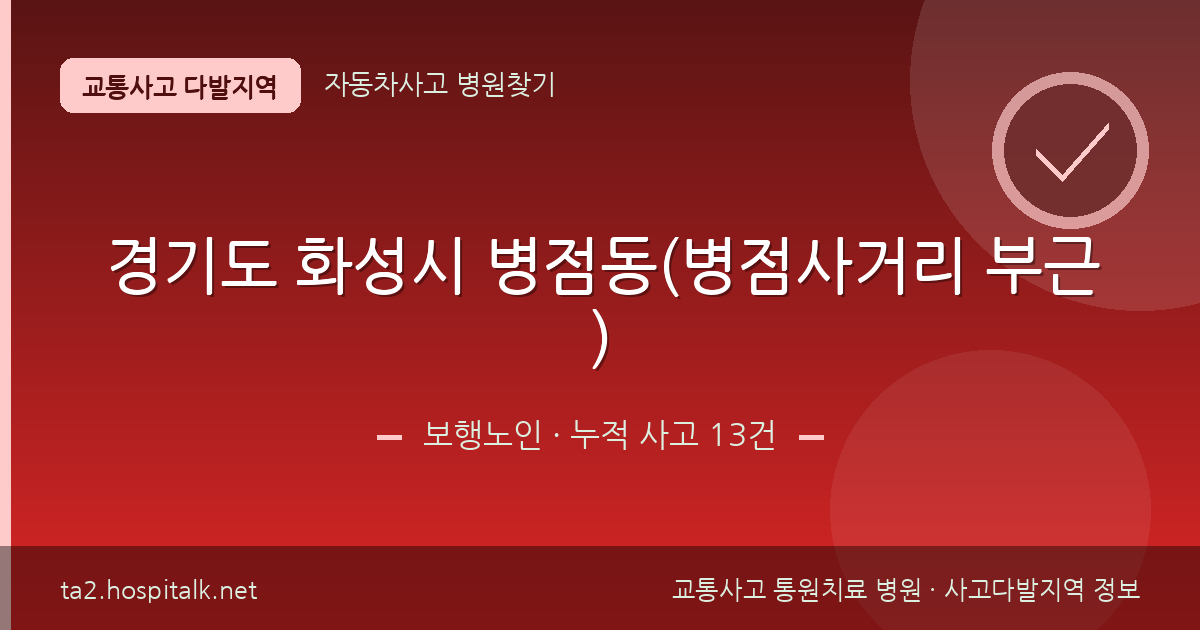 교통사고 다발지역

자동차사고 병원찾기

경기도 화성시 병점동(병점사거리 부근)

보행노인 · 누적 사고 13건

ta2.hospitalk.net

교통사고 통원치료 병원 · 사고다발지역 정보